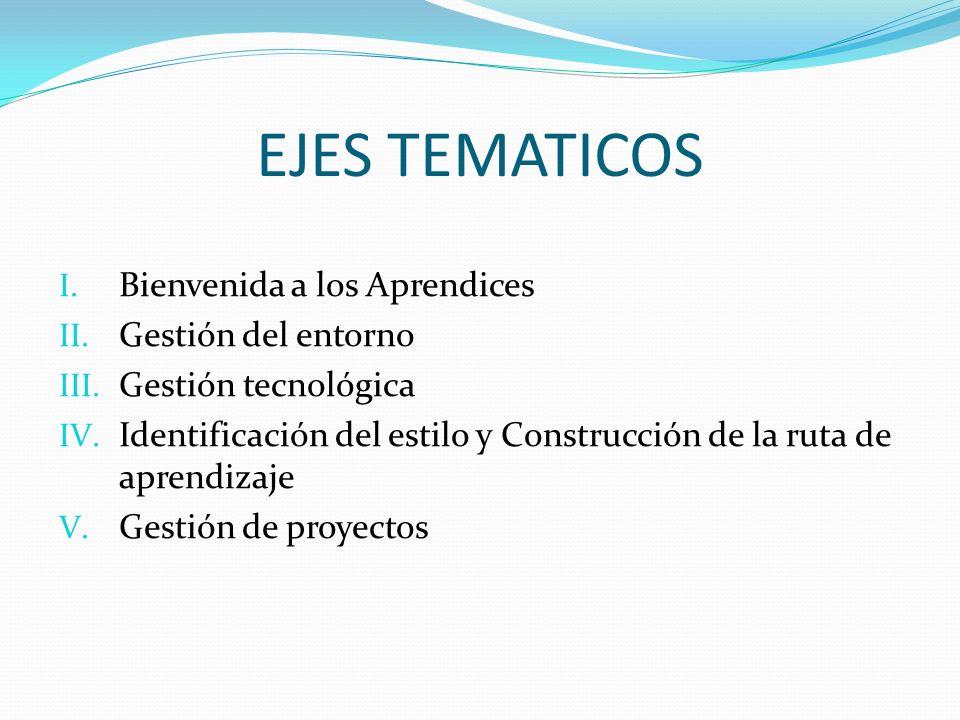 EJES TEMATICOS

I. Bienvenida a los Aprendices
II. Gestión del entorno
III. Gestión tecnológica
IV. Identificación del estilo y Construcción de la ruta de aprendizaje
V. Gestión de proyectos